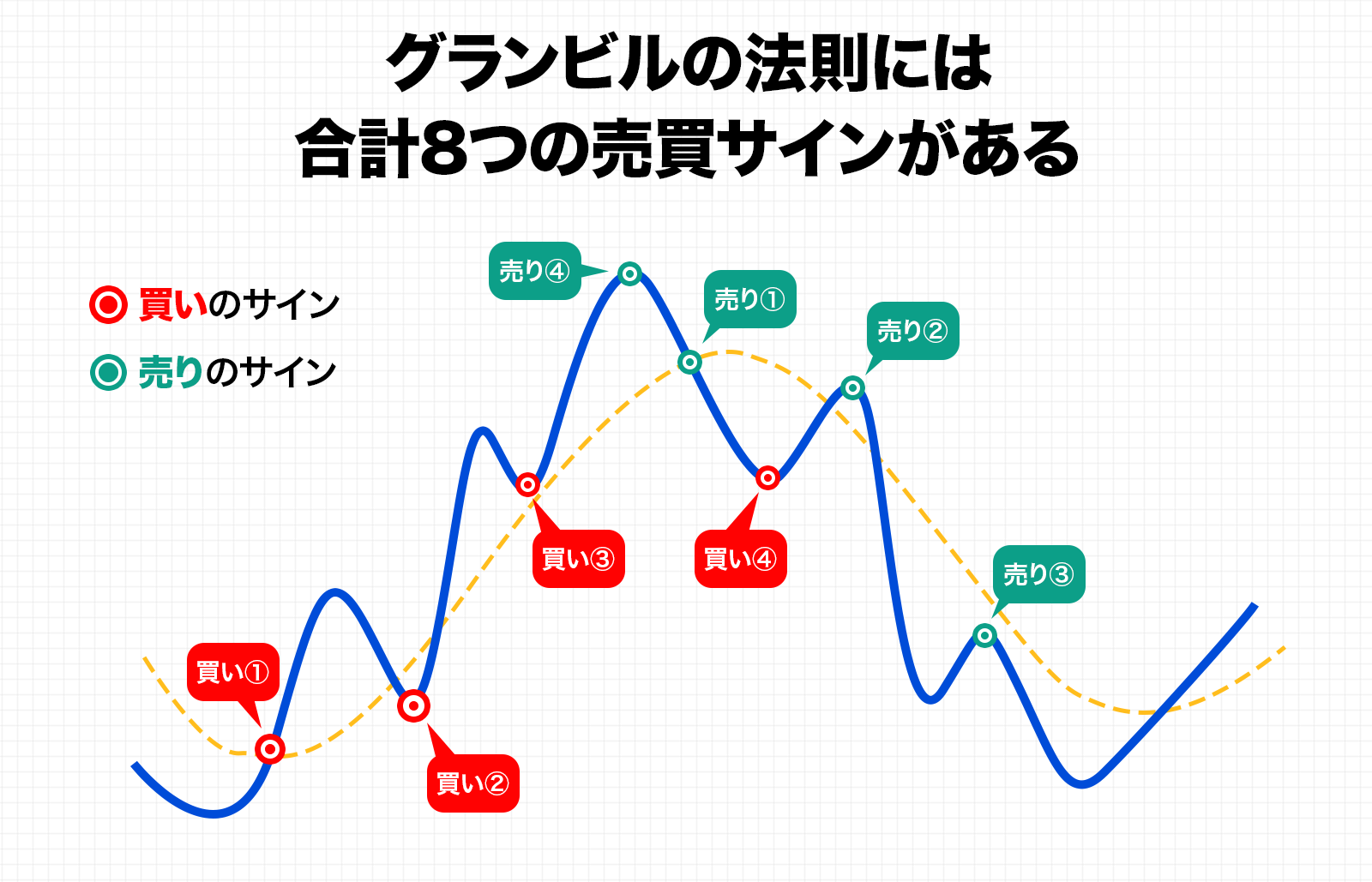 グランビルの法則には
合計8つの売買サインがある

買いのサイン
売りのサイン

売り④
売り①
売り②
買い③
買い④
売り③
買い①
買い②